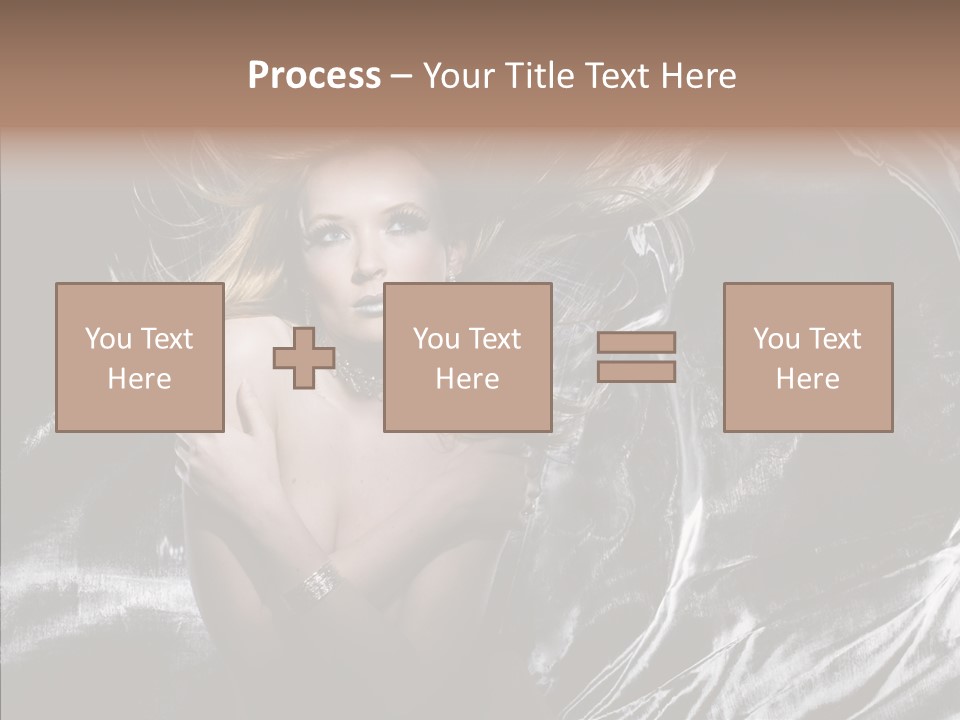 Process – Your Title Text Here

You Text Here

You Text Here

You Text Here